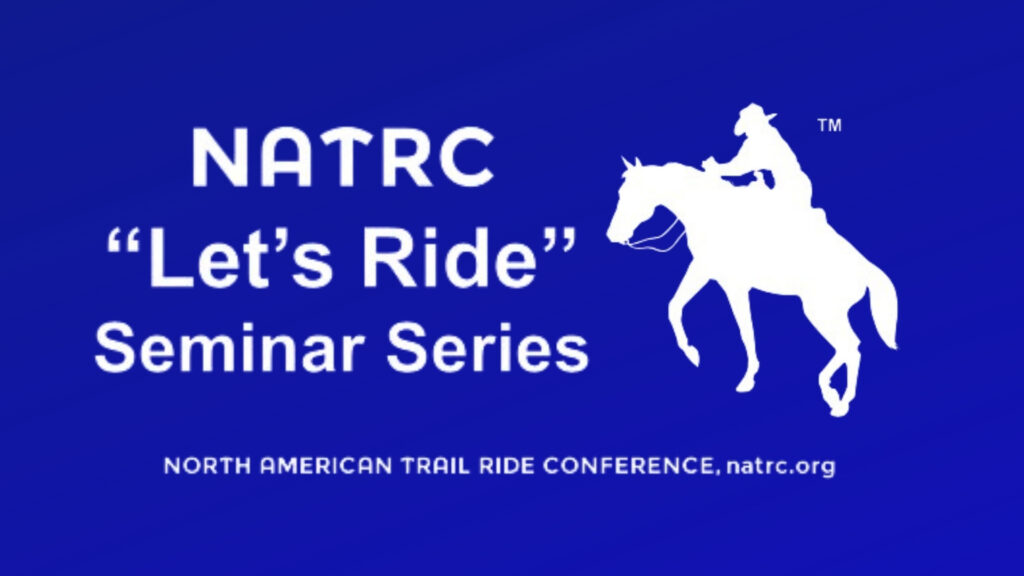 NATRC
“Let’s Ride”
Seminar Series

™

NORTH AMERICAN TRAIL RIDE CONFERENCE, natrc.org